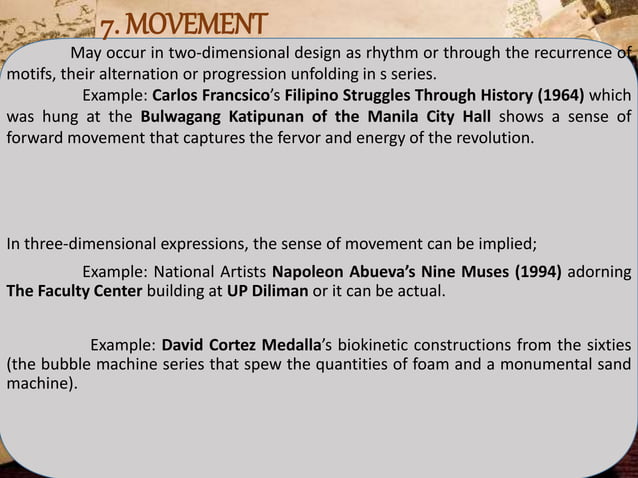 7. MOVEMENT

May occur in two-dimensional design as rhythm or through the recurrence of motifs, their alternation or progression unfolding in s series.

Example: Carlos Francsico's Filipino Struggles Through History (1964) which was hung at the Bulwagang Katipunan of the Manila City Hall shows a sense of forward movement that captures the fervor and energy of the revolution.

In three-dimensional expressions, the sense of movement can be implied;

Example: National Artists Napoleon Abueva's Nine Muses (1994) adorning The Faculty Center building at UP Diliman or it can be actual.

Example: David Cortez Medalla's biokinetic constructions from the sixties (the bubble machine series that spew the quantities of foam and a monumental sand machine).